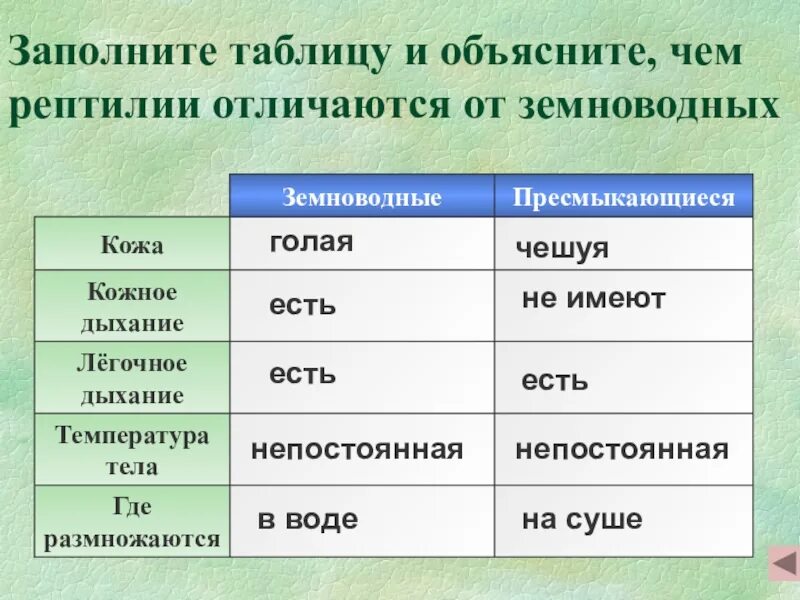 Заполните таблицу и объясните, чем рептилии отличаются от земноводных

| | Земноводные | Пресмыкающиеся |
|---|---|---|
| Кожа | голая | чешуя |
| Кожное дыхание | есть | не имеют |
| Лёгочное дыхание | есть | есть |
| Температура тела | непостоянная | непостоянная |
| Где размножаются | в воде | на суше |